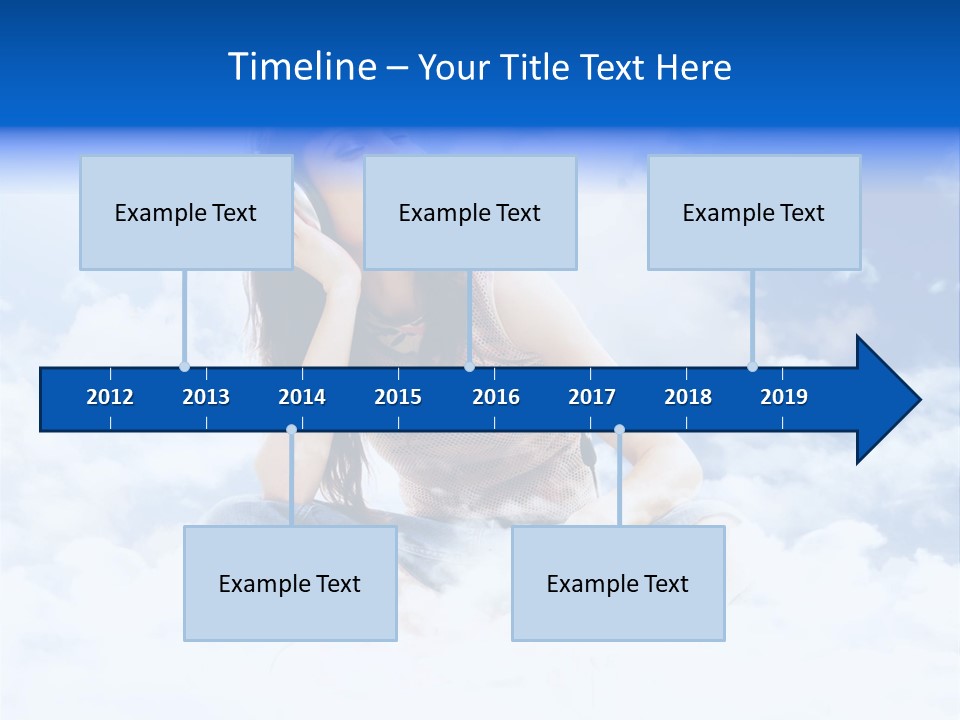 Timeline – Your Title Text Here

Example Text

Example Text

Example Text

2012 2013 2014 2015 2016 2017 2018 2019

Example Text

Example Text